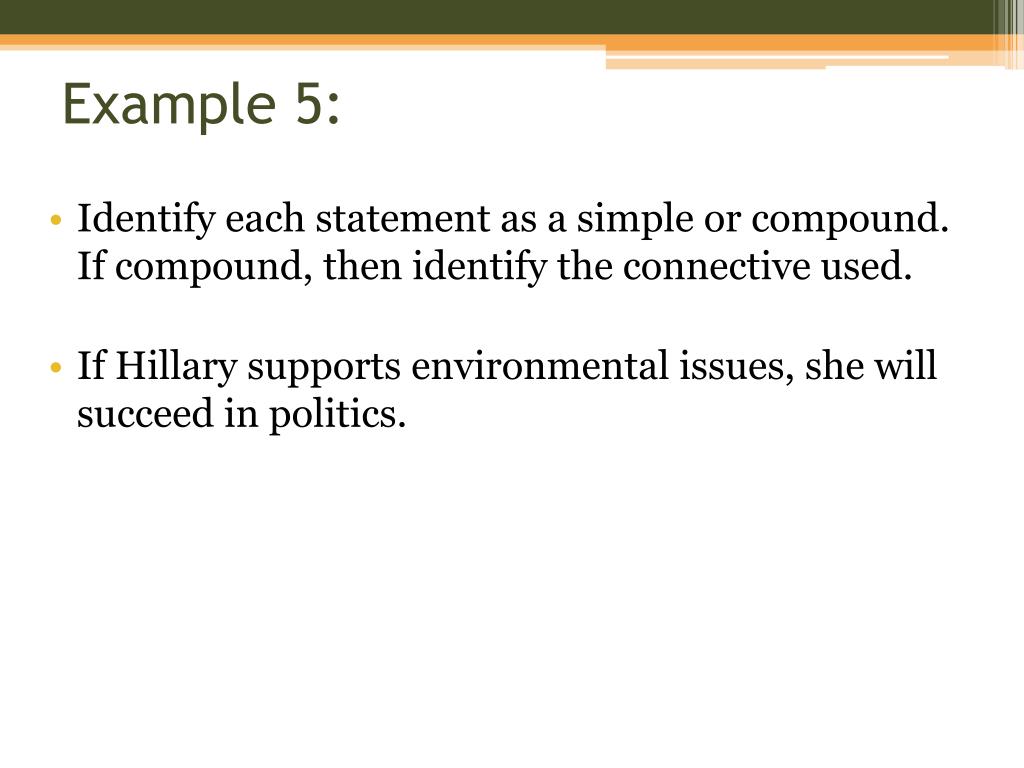 Example 5:

• Identify each statement as a simple or compound. If compound, then identify the connective used.

• If Hillary supports environmental issues, she will succeed in politics.